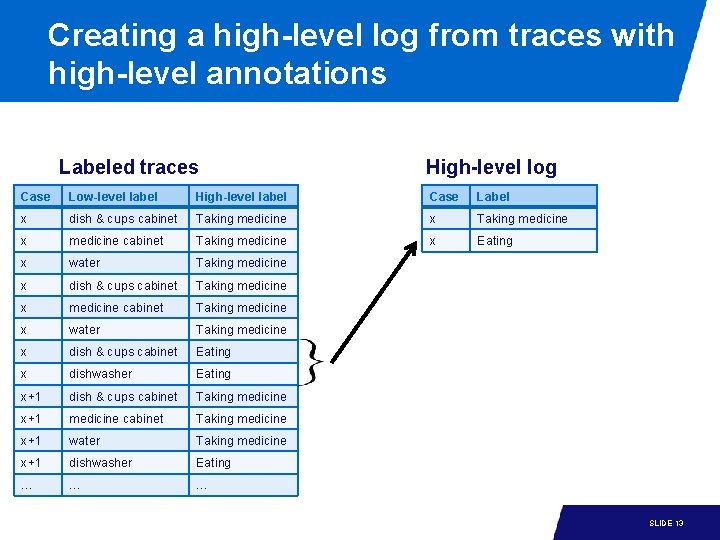 Creating a high-level log from traces with high-level annotations

Labeled traces

| Case | Low-level label | High-level label |
|---|---|---|
| x | dish & cups cabinet | Taking medicine |
| x | medicine cabinet | Taking medicine |
| x | water | Taking medicine |
| x | dish & cups cabinet | Taking medicine |
| x | medicine cabinet | Taking medicine |
| x | water | Taking medicine |
| x | dish & cups cabinet | Eating |
| x | dishwasher | Eating |
| x+1 | dish & cups cabinet | Taking medicine |
| x+1 | medicine cabinet | Taking medicine |
| x+1 | water | Taking medicine |
| x+1 | dishwasher | Eating |
| … | … | … |

High-level log

| Case | Label |
|---|---|
| x | Taking medicine |
| x | Eating |

SLIDE 13